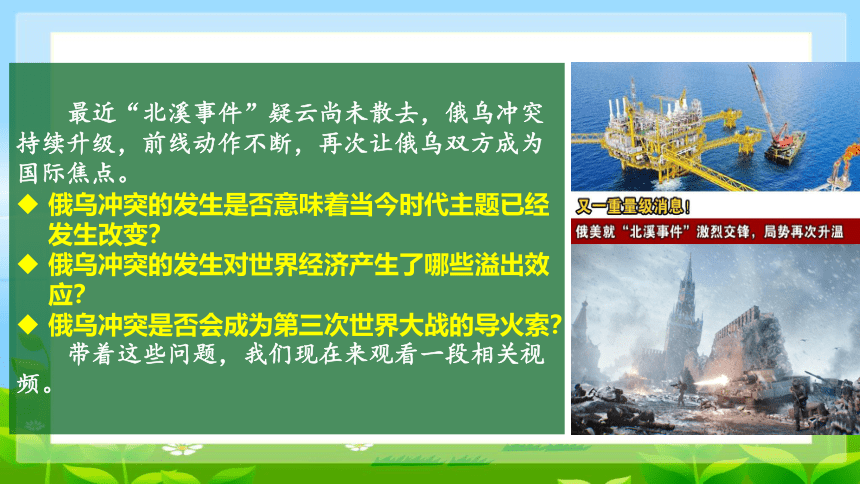 最近“北溪事件”疑云尚未散去，俄乌冲突持续升级，前线动作不断，再次让俄乌双方成为国际焦点。

◆ 俄乌冲突的发生是否意味着当今时代主题已经发生改变?

◆ 俄乌冲突的发生对世界经济产生了哪些溢出效应?

◆ 俄乌冲突是否会成为第三次世界大战的导火索?

带着这些问题，我们现在来观看一段相关视频。

又一重量级消息!

俄美就“北溪事件”激烈交锋，局势再次升温